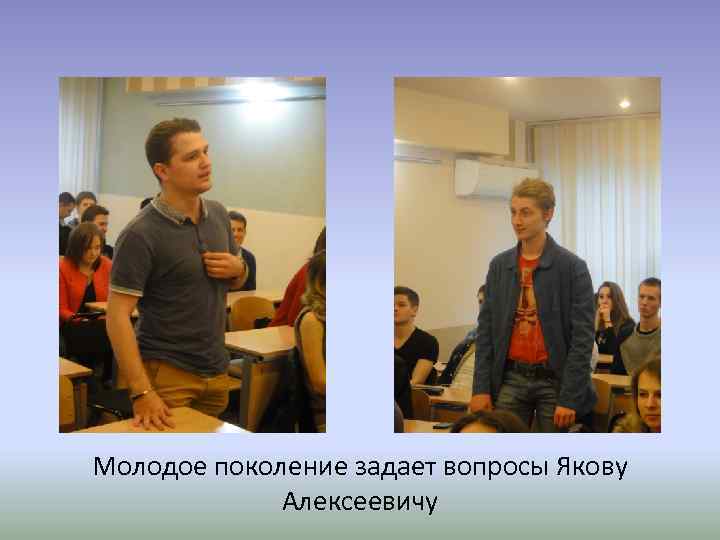 Молодое поколение задает вопросы Якову Алексеевичу